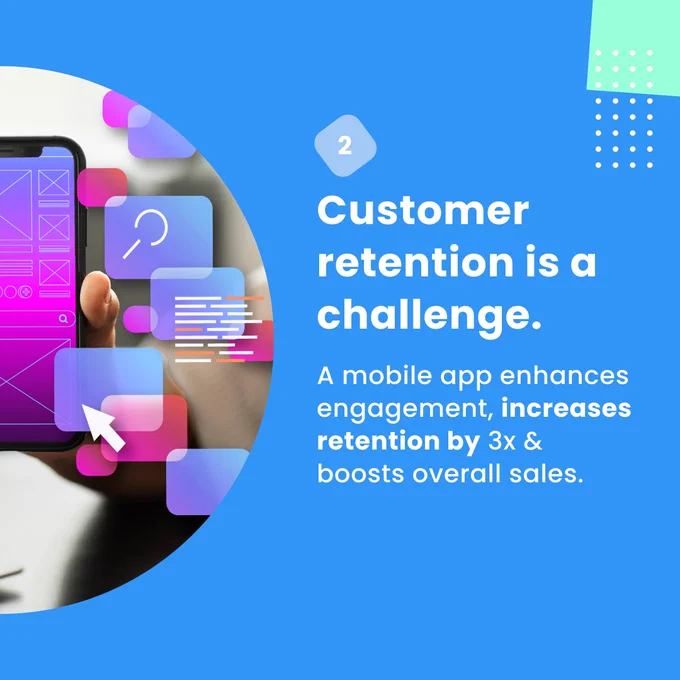 2

Customer retention is a challenge.

A mobile app enhances engagement, increases retention by 3x & boosts overall sales.